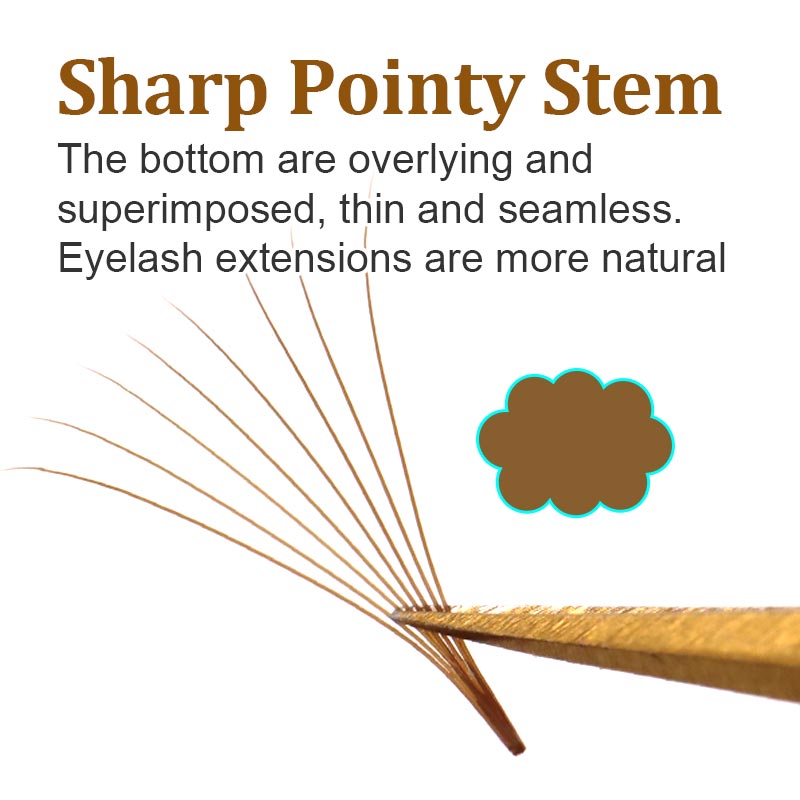 Sharp Pointy Stem

The bottom are overlying and superimposed, thin and seamless. Eyelash extensions are more natural